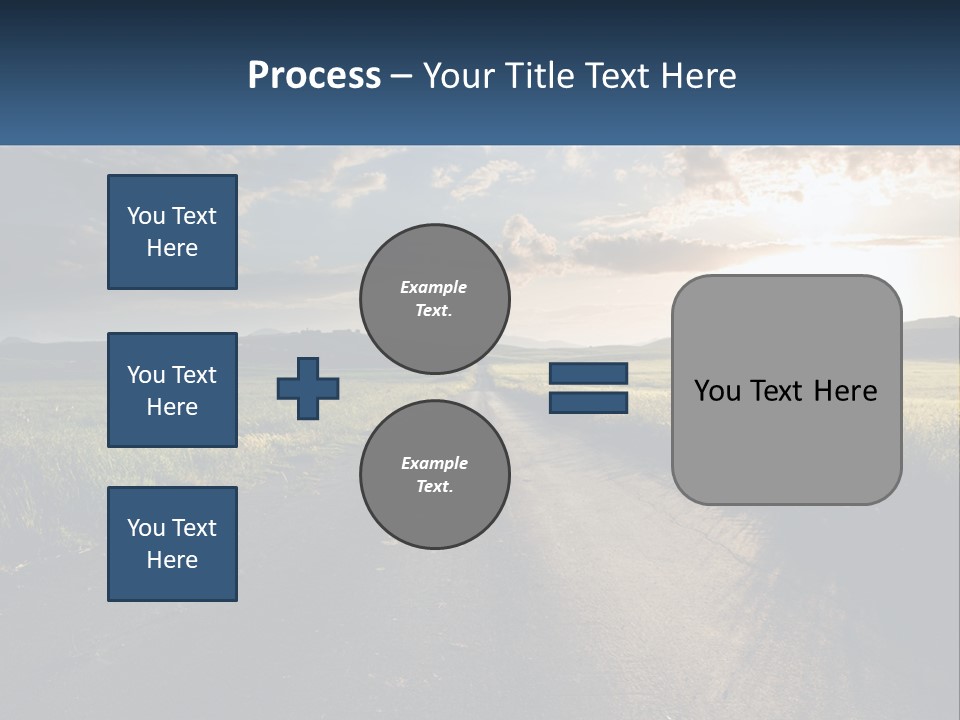 Process – Your Title Text Here

You Text Here

You Text Here

You Text Here

Example Text.

Example Text.

You Text Here